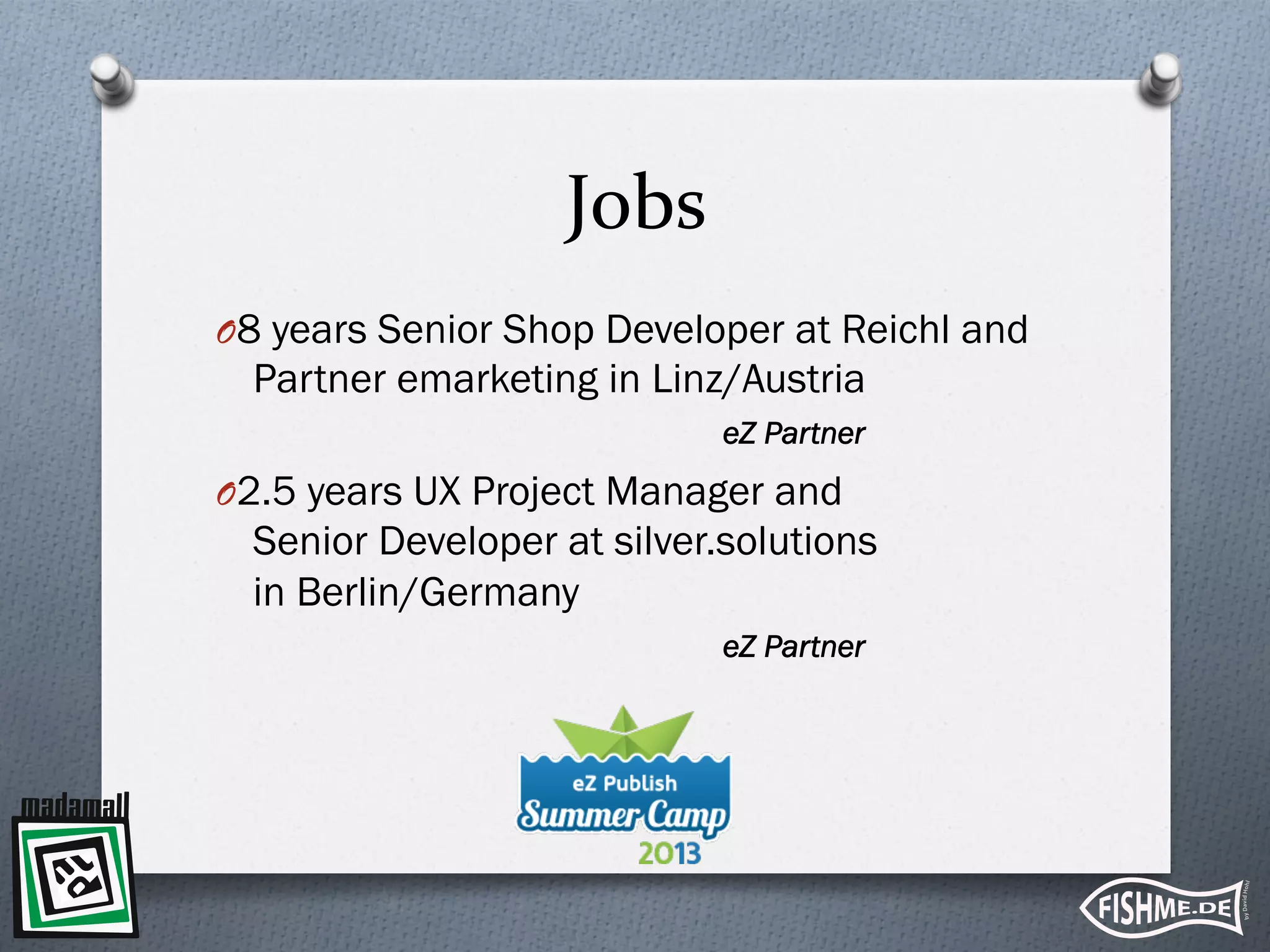 Jobs

8 years Senior Shop Developer at Reichl and Partner emarketing in Linz/Austria

eZ Partner

2.5 years UX Project Manager and Senior Developer at silver.solutions in Berlin/Germany

eZ Partner

eZ Publish Summer Camp 2013

madamall

FISHME.DE by David Hohl